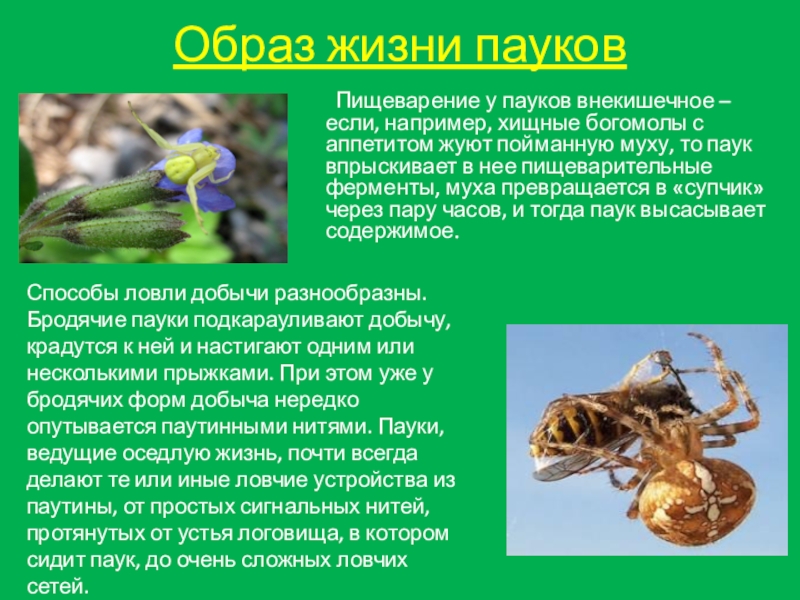 Образ жизни пауков

Пищеварение у пауков внекишечное – если, например, хищные богомолы с аппетитом жуют пойманную муху, то паук впрыскивает в нее пищеварительные ферменты, муха превращается в «супчик» через пару часов, и тогда паук высасывает содержимое.

Способы ловли добычи разнообразны. Бродячие пауки подкарауливают добычу, крадутся к ней и настигают одним или несколькими прыжками. При этом уже у бродячих форм добыча нередко опутывается паутинными нитями. Пауки, ведущие оседлую жизнь, почти всегда делают те или иные ловчие устройства из паутины, от простых сигнальных нитей, протянутых от устья логовища, в котором сидит паук, до очень сложных ловчих сетей.